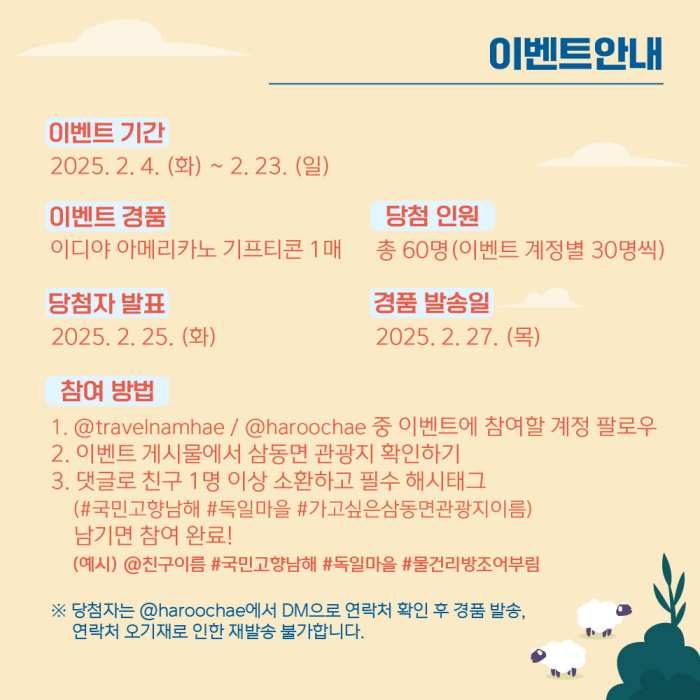 이벤트안내

이벤트 기간
2025. 2. 4. (화) ~ 2. 23. (일)

이벤트 경품
이디야 아메리카노 기프티콘 1매

당첨 인원
총 60명(이벤트 계정별 30명씩)

당첨자 발표
2025. 2. 25. (화)

경품 발송일
2025. 2. 27. (목)

참여 방법
1. @travelnamhae / @haroochae 중 이벤트에 참여할 계정 팔로우
2. 이벤트 게시물에서 삼동면 관광지 확인하기
3. 댓글로 친구 1명 이상 소환하고 필수 해시태그 (#국민고향남해 #독일마을 #가고싶은삼동면관광지이름) 남기면 참여 완료!
(예시) @친구이름 #국민고향남해 #독일마을 #물건리방조어부림

※ 당첨자는 @haroochae에서 DM으로 연락처 확인 후 경품 발송, 연락처 오기재로 인한 재발송 불가합니다.